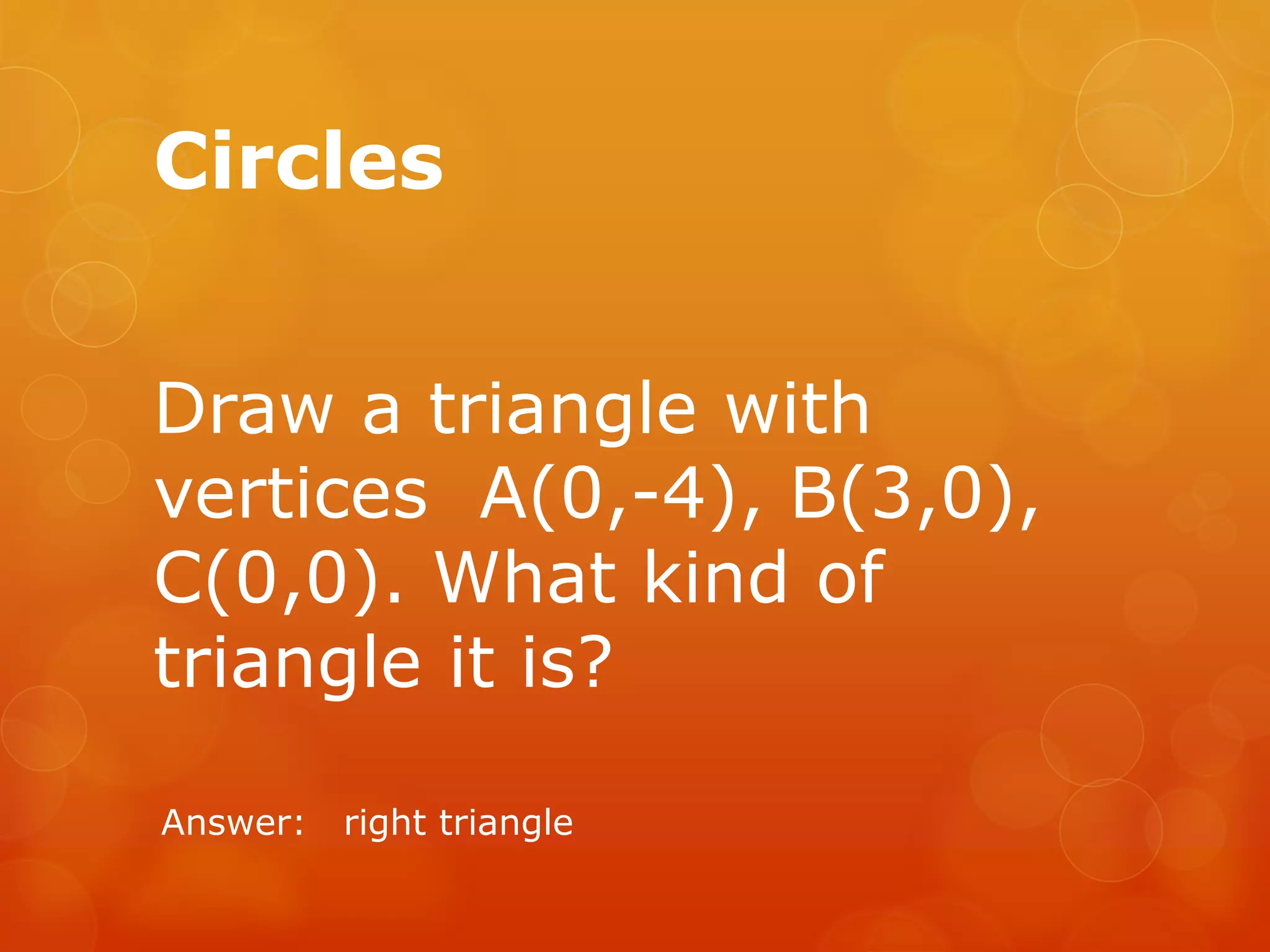 Circles

Draw a triangle with vertices A(0,-4), B(3,0), C(0,0). What kind of triangle it is?

Answer: right triangle